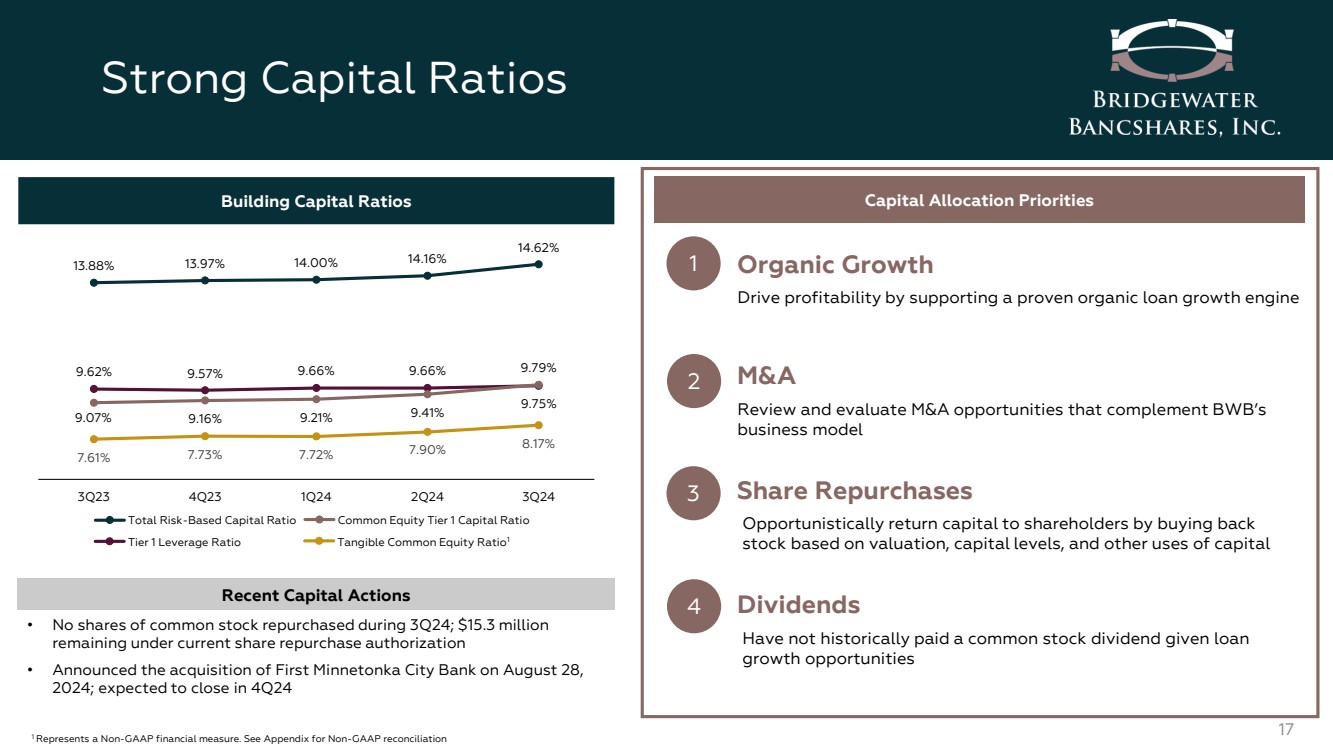 Strong Capital Ratios

BRIDGEWATER BANCSHARES, INC.

Building Capital Ratios

13.88% 13.97% 14.00% 14.16% 14.62%

9.62% 9.57% 9.66% 9.66% 9.79%

9.07% 9.16% 9.21% 9.41% 9.75%

7.61% 7.73% 7.72% 7.90% 8.17%

3Q23 4Q23 1Q24 2Q24 3Q24

Total Risk-Based Capital Ratio
Common Equity Tier 1 Capital Ratio
Tier 1 Leverage Ratio
Tangible Common Equity Ratio$^1$

Recent Capital Actions

• No shares of common stock repurchased during 3Q24; $15.3 million remaining under current share repurchase authorization

• Announced the acquisition of First Minnetonka City Bank on August 28, 2024; expected to close in 4Q24

$^1$ Represents a Non-GAAP financial measure. See Appendix for Non-GAAP reconciliation

Capital Allocation Priorities

1 Organic Growth
Drive profitability by supporting a proven organic loan growth engine

2 M&A
Review and evaluate M&A opportunities that complement BWB's business model

3 Share Repurchases
Opportunistically return capital to shareholders by buying back stock based on valuation, capital levels, and other uses of capital

4 Dividends
Have not historically paid a common stock dividend given loan growth opportunities

17